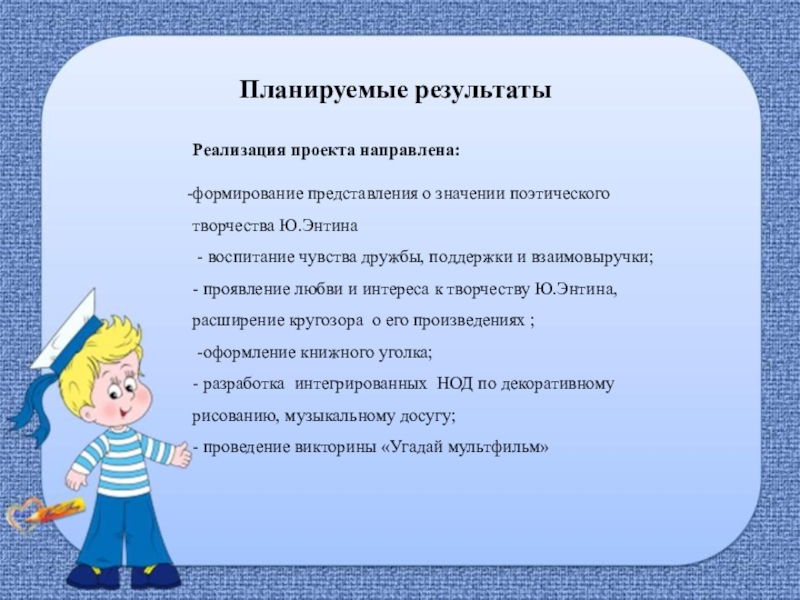 Планируемые результаты

Реализация проекта направлена:

-формирование представления о значении поэтического творчества Ю.Энтина

- воспитание чувства дружбы, поддержки и взаимовыручки;

- проявление любви и интереса к творчеству Ю.Энтина, расширение кругозора о его произведениях ;

-оформление книжного уголка;

- разработка интегрированных НОД по декоративному рисованию, музыкальному досугу;

- проведение викторины «Угадай мультфильм»